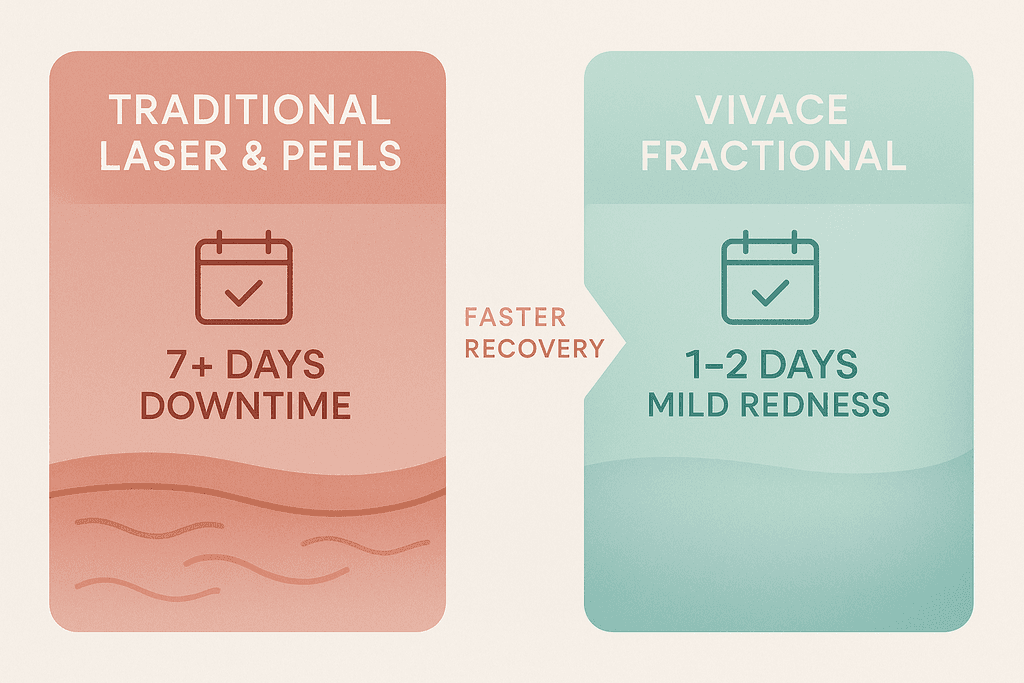 TRADITIONAL LASER & PEELS

7+ DAYS DOWNTIME

FASTER RECOVERY

VIVACE FRACTIONAL

1–2 DAYS MILD REDNESS